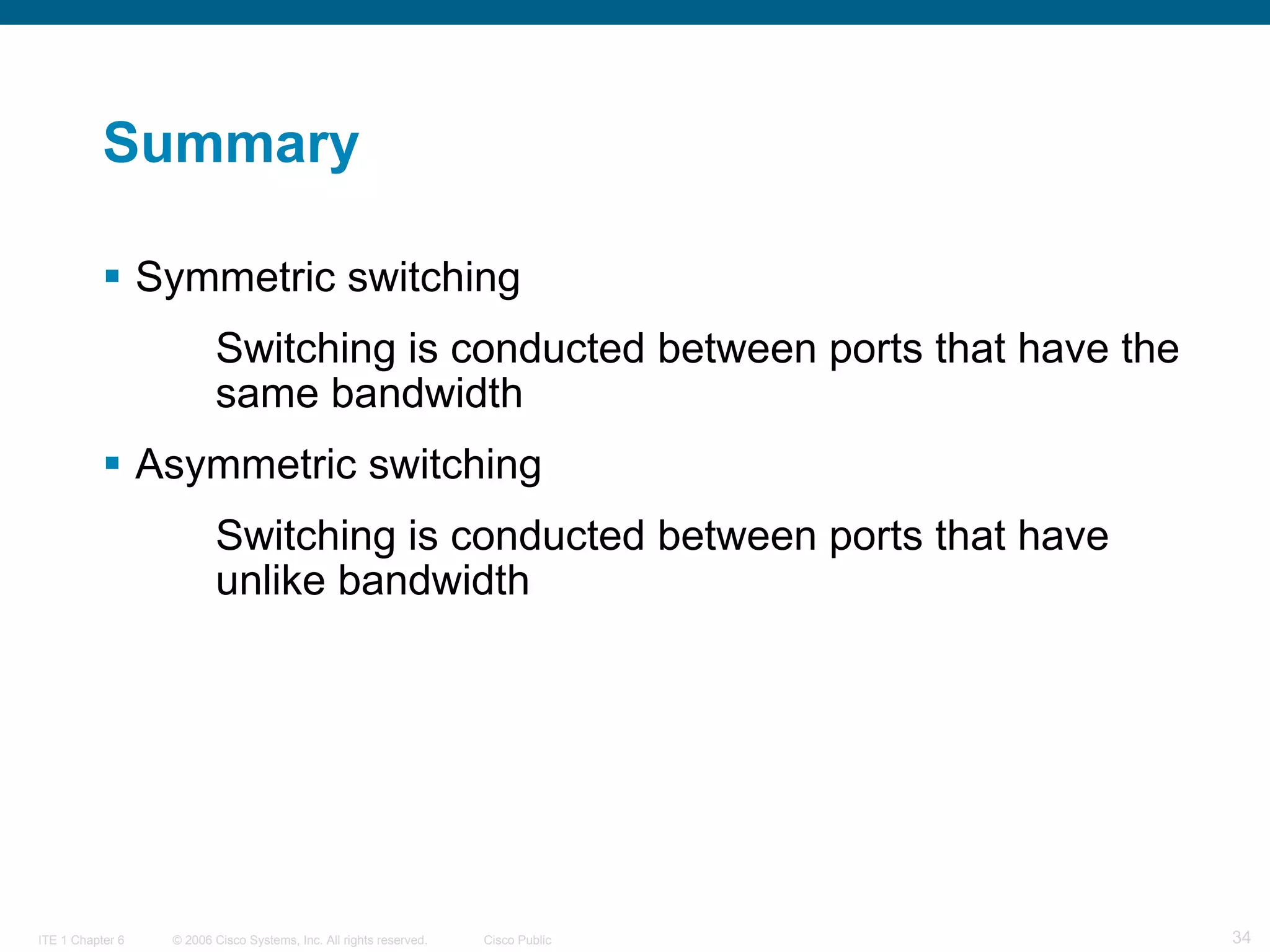 Summary

▪ Symmetric switching

Switching is conducted between ports that have the same bandwidth

▪ Asymmetric switching

Switching is conducted between ports that have unlike bandwidth

ITE 1 Chapter 6 © 2006 Cisco Systems, Inc. All rights reserved. Cisco Public 34